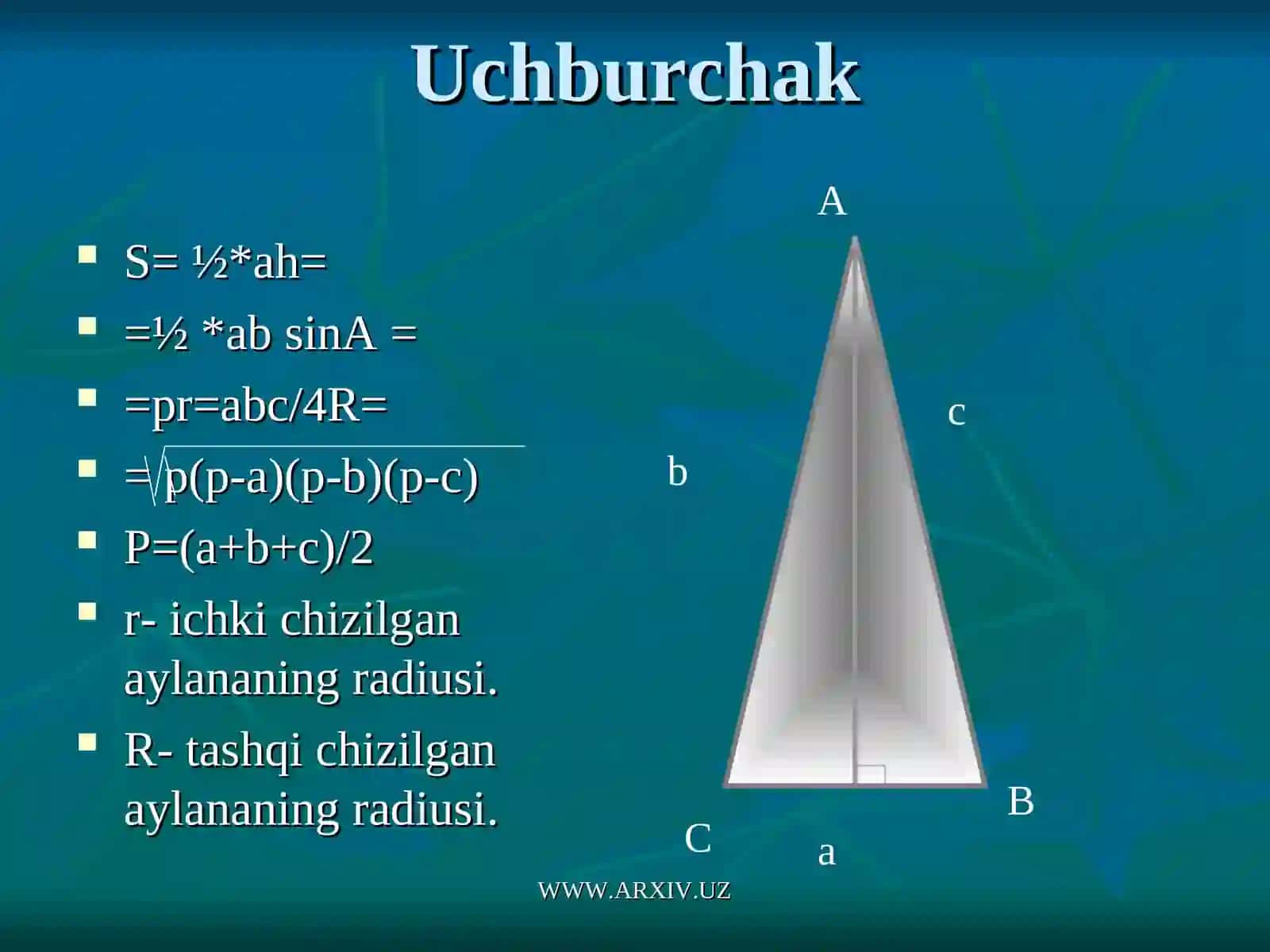 Uchburchak

- S= ½*ah=
- =½ *ab sinA =
- =pr=abc/4R=
- $=\sqrt{p(p-a)(p-b)(p-c)}$
- P=(a+b+c)/2
- r- ichki chizilgan aylananing radiusi.
- R- tashqi chizilgan aylananing radiusi.

A

c

b

B

C

a

WWW.ARXIV.UZ